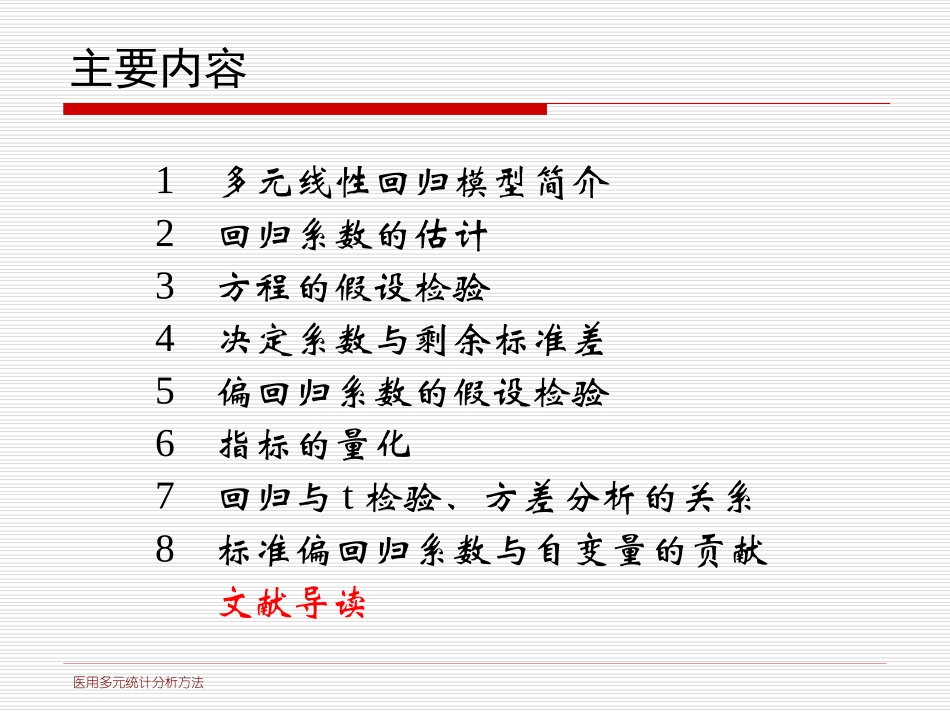 主要内容

1 多元线性回归模型简介
2 回归系数的估计
3 方程的假设检验
4 决定系数与剩余标准差
5 偏回归系数的假设检验
6 指标的量化
7 回归与 t 检验、方差分析的关系
8 标准偏回归系数与自变量的贡献
文献导读

医用多元统计分析方法